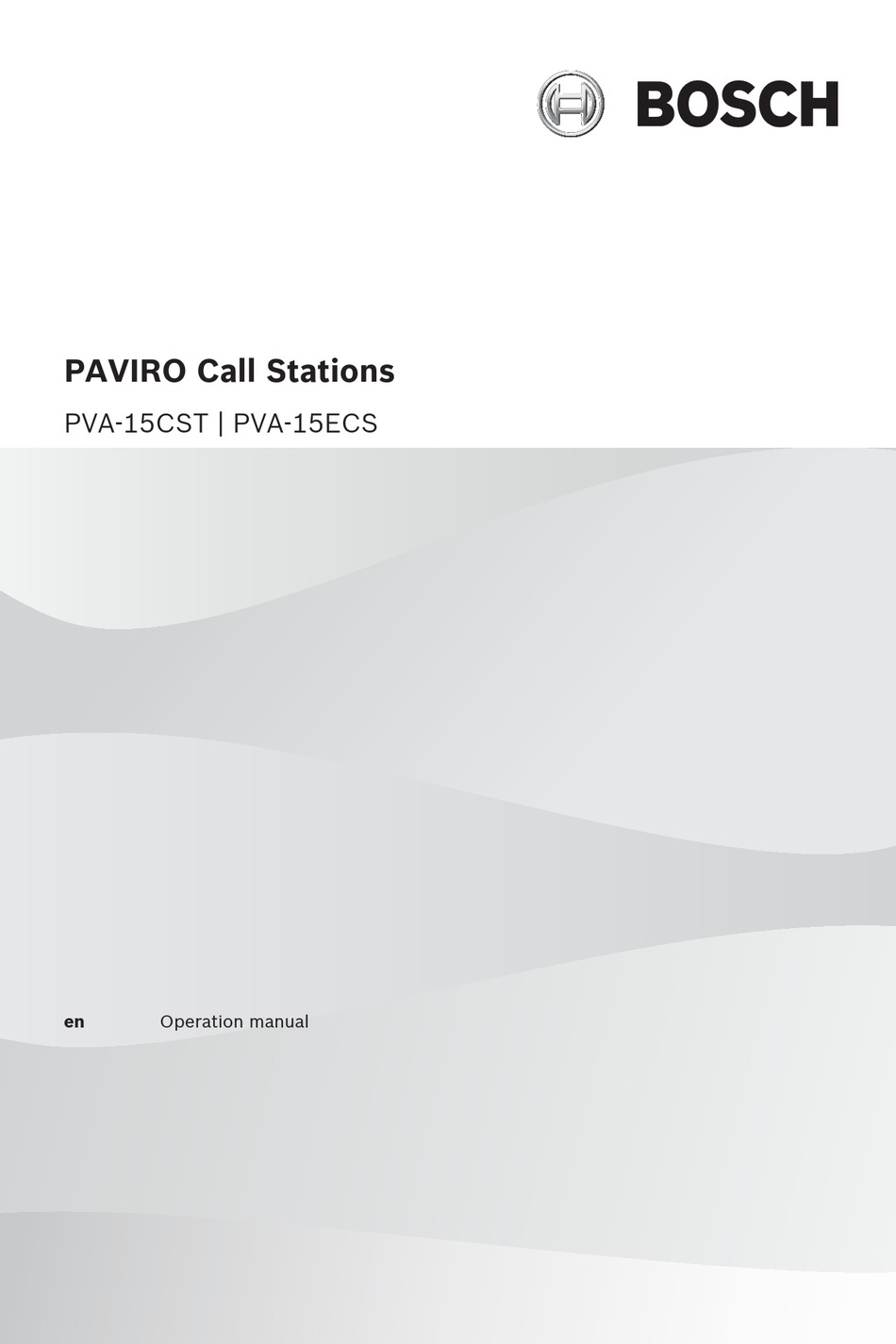 BOSCH

PAVIRO Call Stations

PVA-15CST | PVA-15ECS

en Operation manual